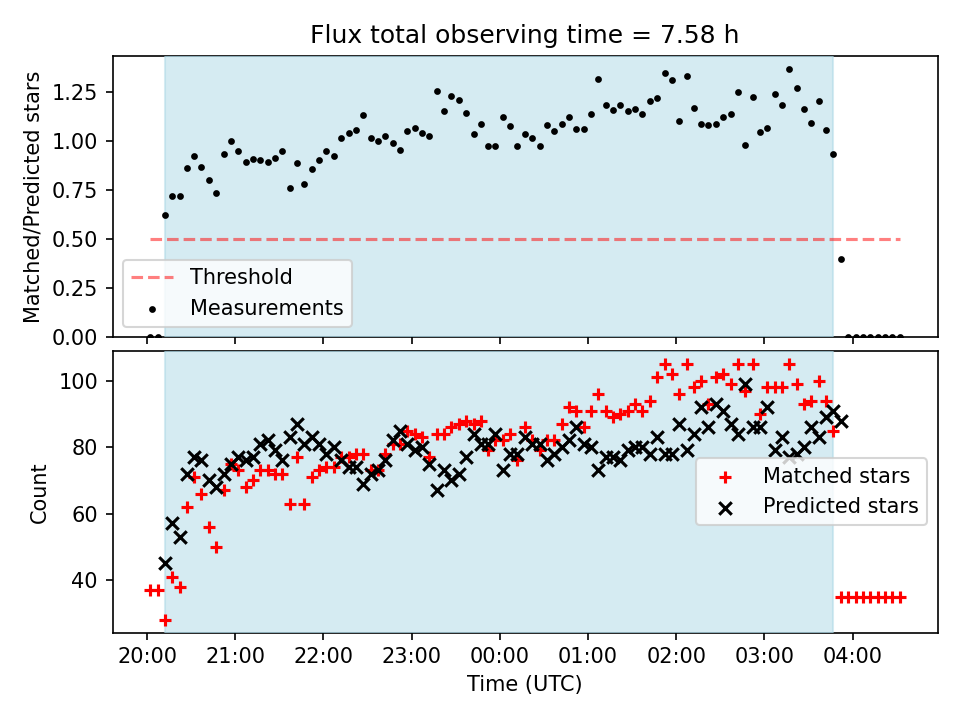 Flux total observing time = 7.58 h

Matched/Predicted stars

1.25
1.00
0.75
0.50
0.25
0.00

Threshold
Measurements

Count

100
80
60
40

Matched stars
Predicted stars

20:00
21:00
22:00
23:00
00:00
01:00
02:00
03:00
04:00

Time (UTC)